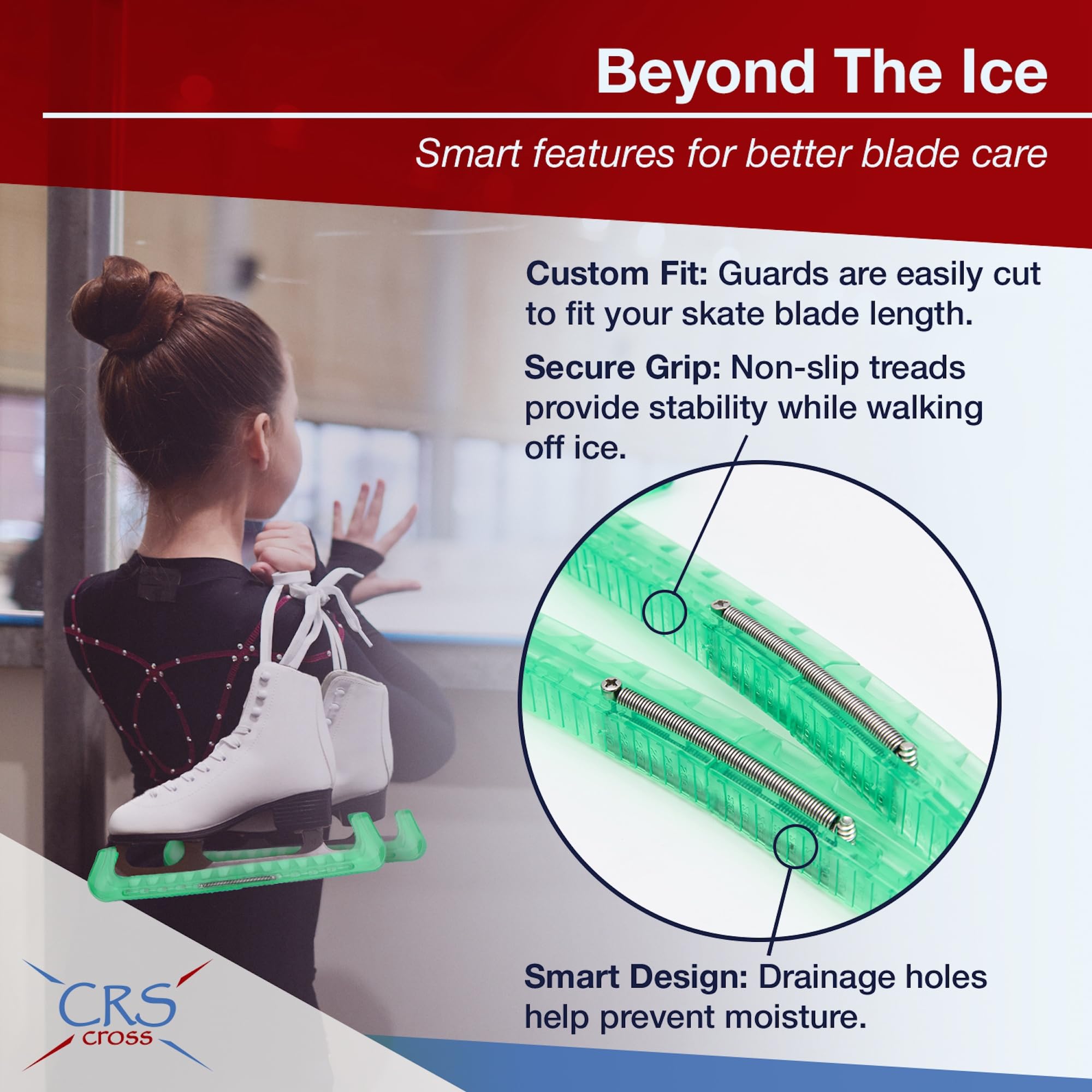 Beyond The Ice

Smart features for better blade care

Custom Fit: Guards are easily cut to fit your skate blade length.

Secure Grip: Non-slip treads provide stability while walking off ice.

Smart Design: Drainage holes help prevent moisture.

CRS
cross